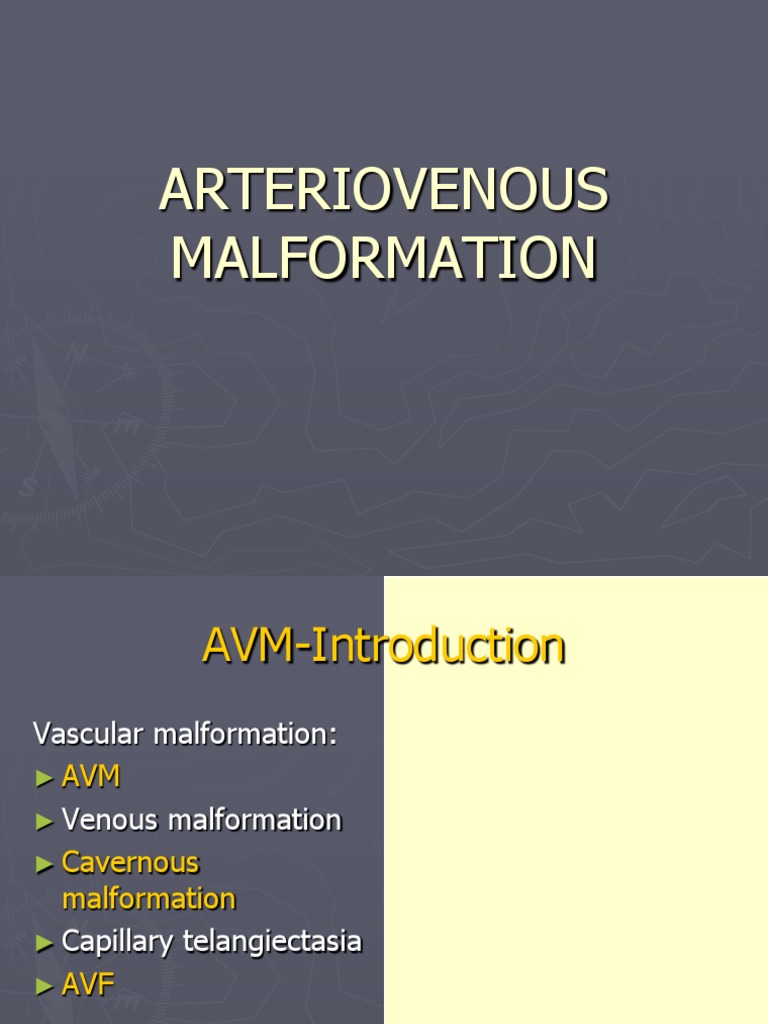 ARTERIOVENOUS MALFORMATION

AVM-Introduction

Vascular malformation:
► AVM
► Venous malformation
► Cavernous malformation
► Capillary telangiectasia
► AVF